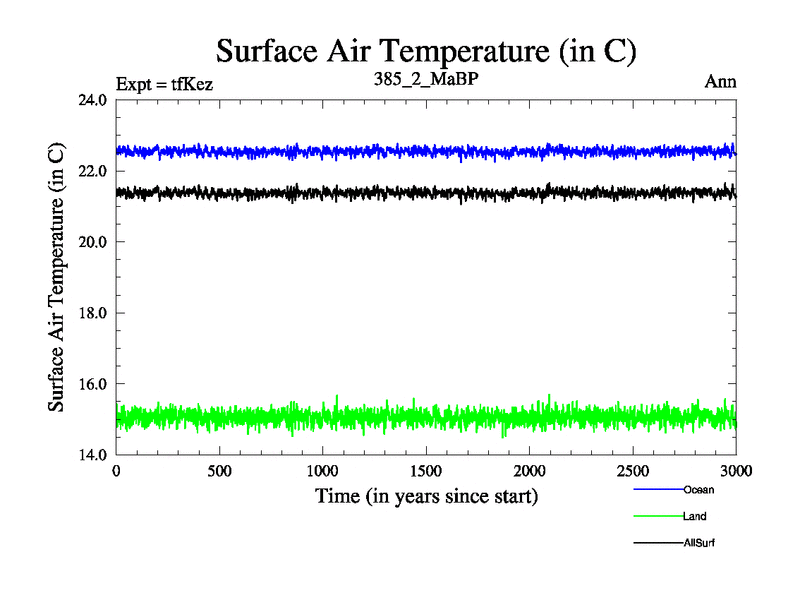 Surface Air Temperature (in C)

Expt = tfKez

385_2_MaBP

Ann

Surface Air Temperature (in C)

24.0
22.0
20.0
18.0
16.0
14.0

0
500
1000
1500
2000
2500
3000

Time (in years since start)

Ocean

Land

AllSurf